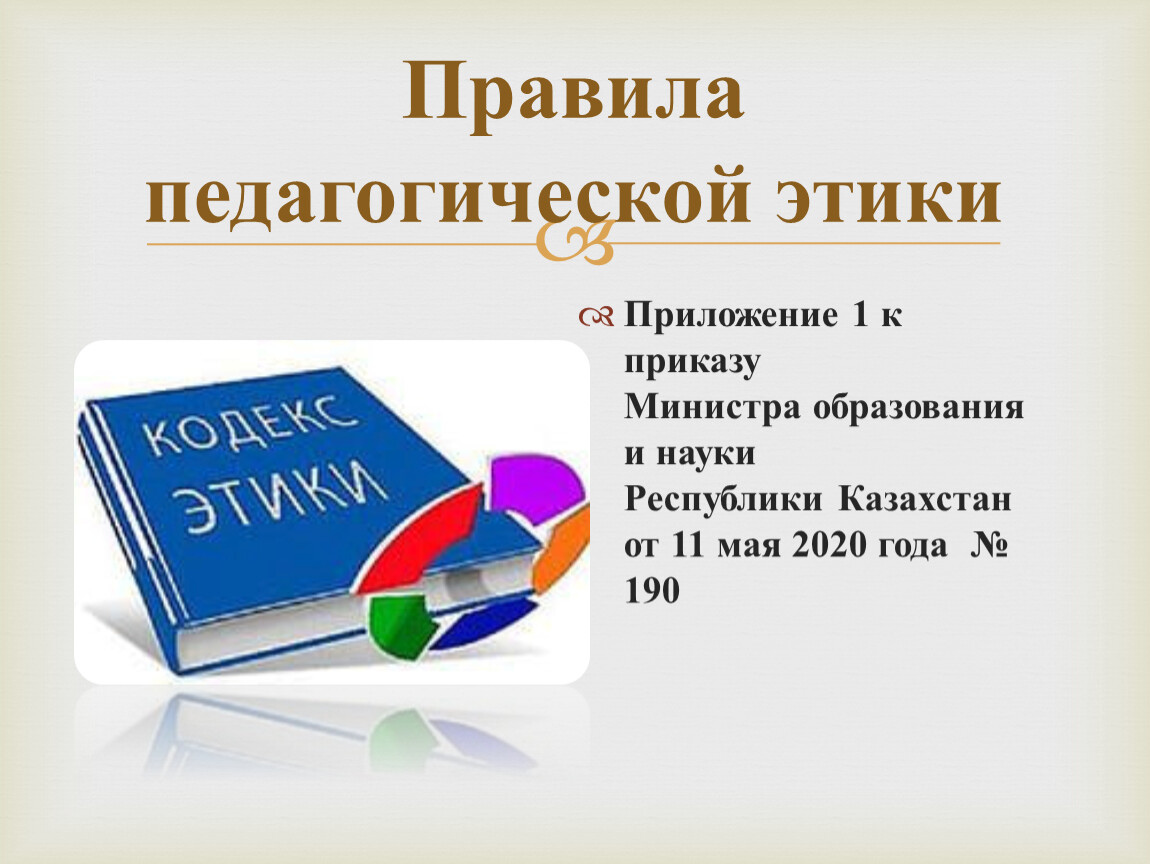 Правила педагогической этики

КОДЕКС ЭТИКИ

Приложение 1 к приказу Министра образования и науки Республики Казахстан от 11 мая 2020 года № 190